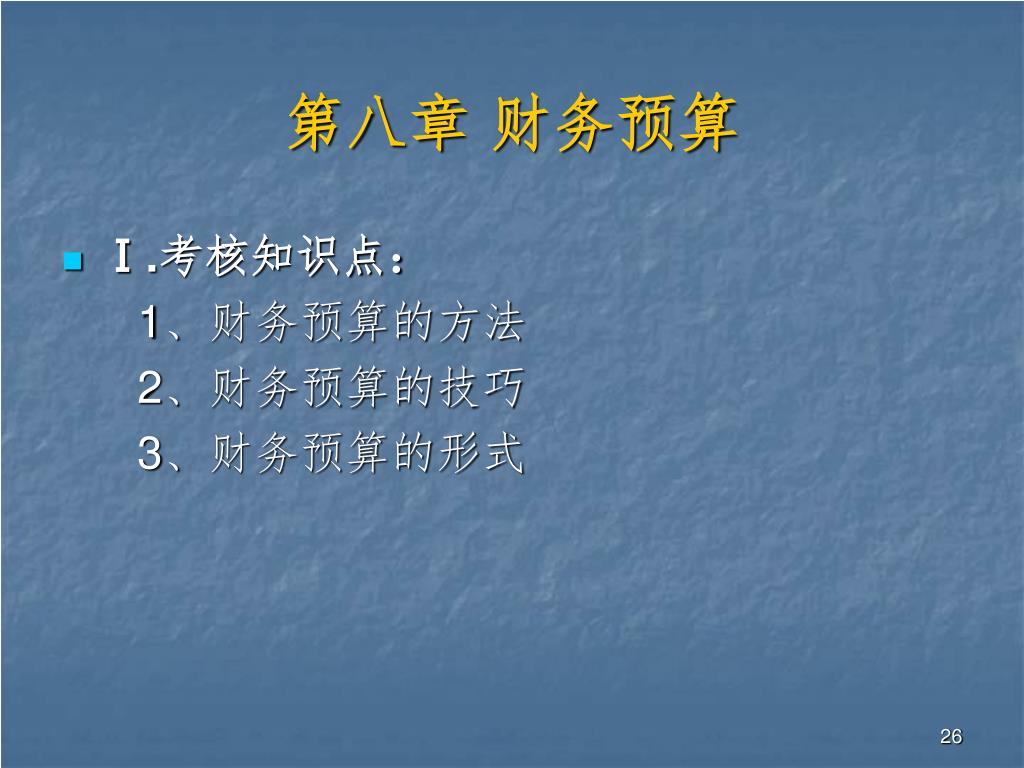 第八章 财务预算

Ⅰ.考核知识点：
1、财务预算的方法
2、财务预算的技巧
3、财务预算的形式

26